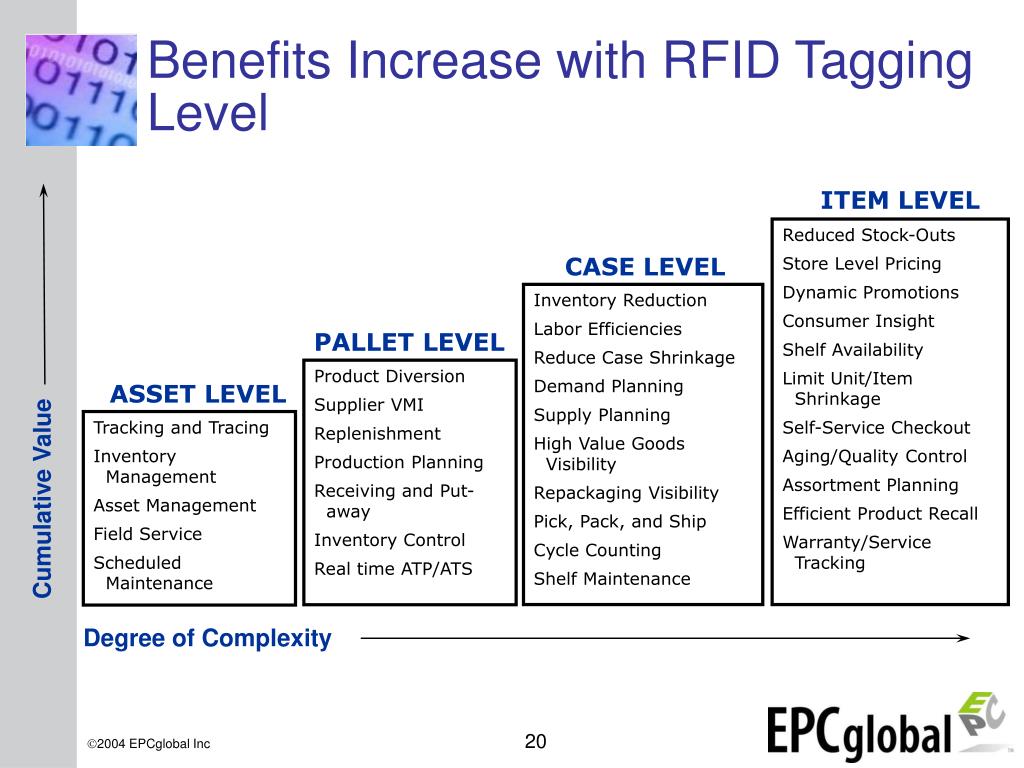 Benefits Increase with RFID Tagging Level

Cumulative Value

ASSET LEVEL

Tracking and Tracing
Inventory Management
Asset Management
Field Service
Scheduled Maintenance

PALLET LEVEL

Product Diversion
Supplier VMI
Replenishment
Production Planning
Receiving and Put-away
Inventory Control
Real time ATP/ATS

CASE LEVEL

Inventory Reduction
Labor Efficiencies
Reduce Case Shrinkage
Demand Planning
Supply Planning
High Value Goods Visibility
Repackaging Visibility
Pick, Pack, and Ship
Cycle Counting
Shelf Maintenance

ITEM LEVEL

Reduced Stock-Outs
Store Level Pricing
Dynamic Promotions
Consumer Insight
Shelf Availability
Limit Unit/Item Shrinkage
Self-Service Checkout
Aging/Quality Control
Assortment Planning
Efficient Product Recall
Warranty/Service Tracking

Degree of Complexity

©2004 EPCglobal Inc

20

EPCglobal EPC